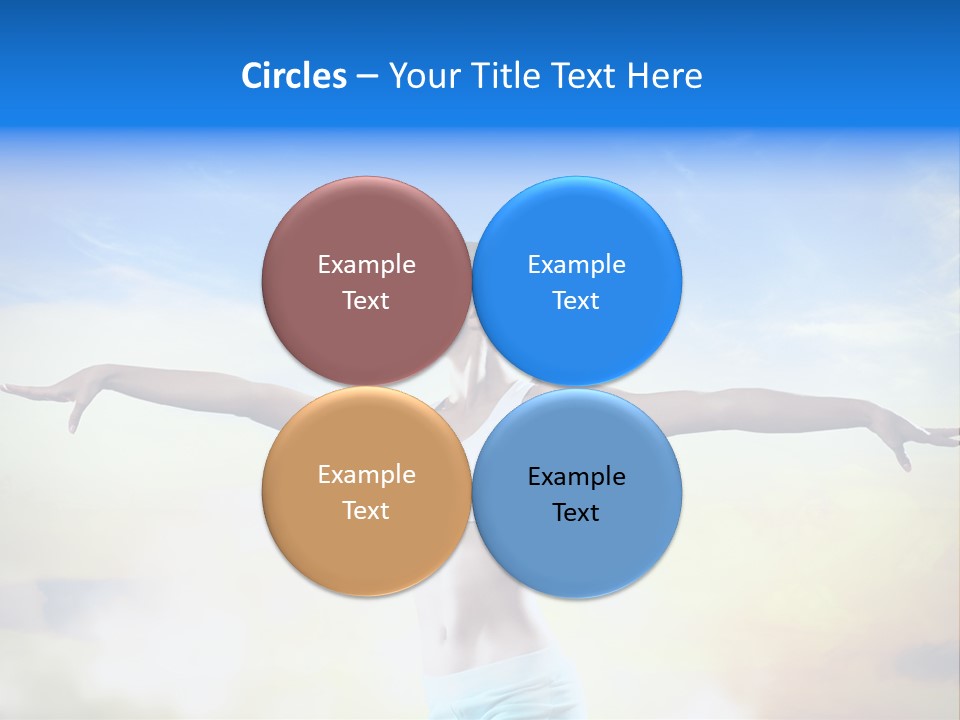 Circles – Your Title Text Here

Example Text

Example Text

Example Text

Example Text